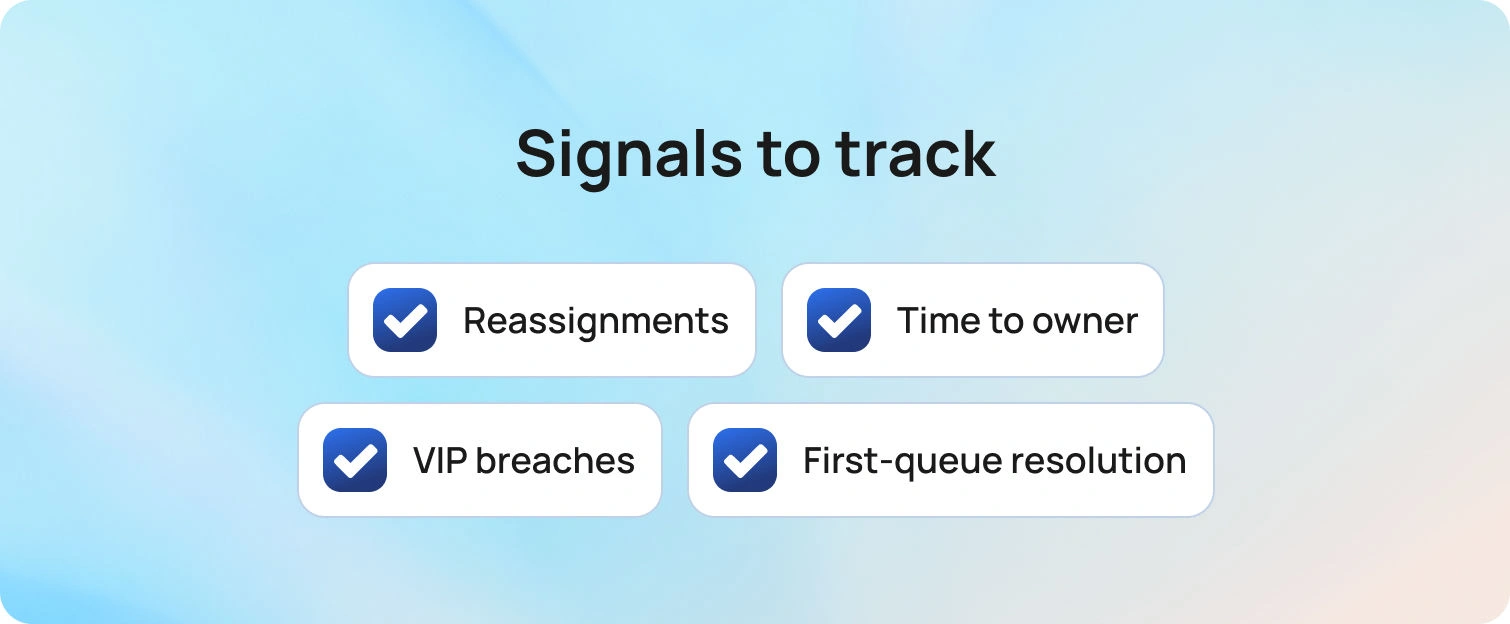 Signals to track

Reassignments

Time to owner

VIP breaches

First-queue resolution